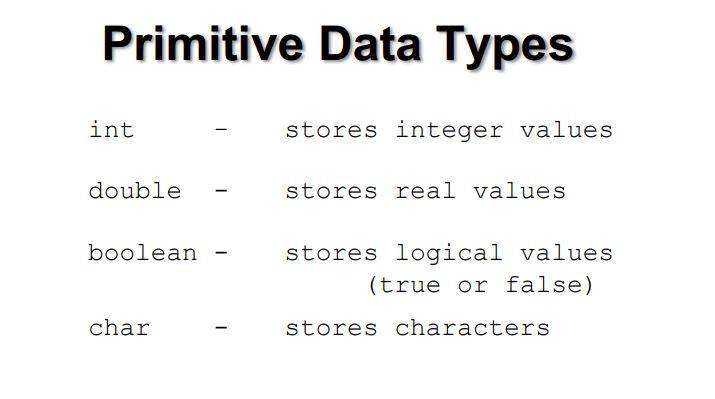 Primitive Data Types

int - stores integer values

double - stores real values

boolean - stores logical values (true or false)

char - stores characters